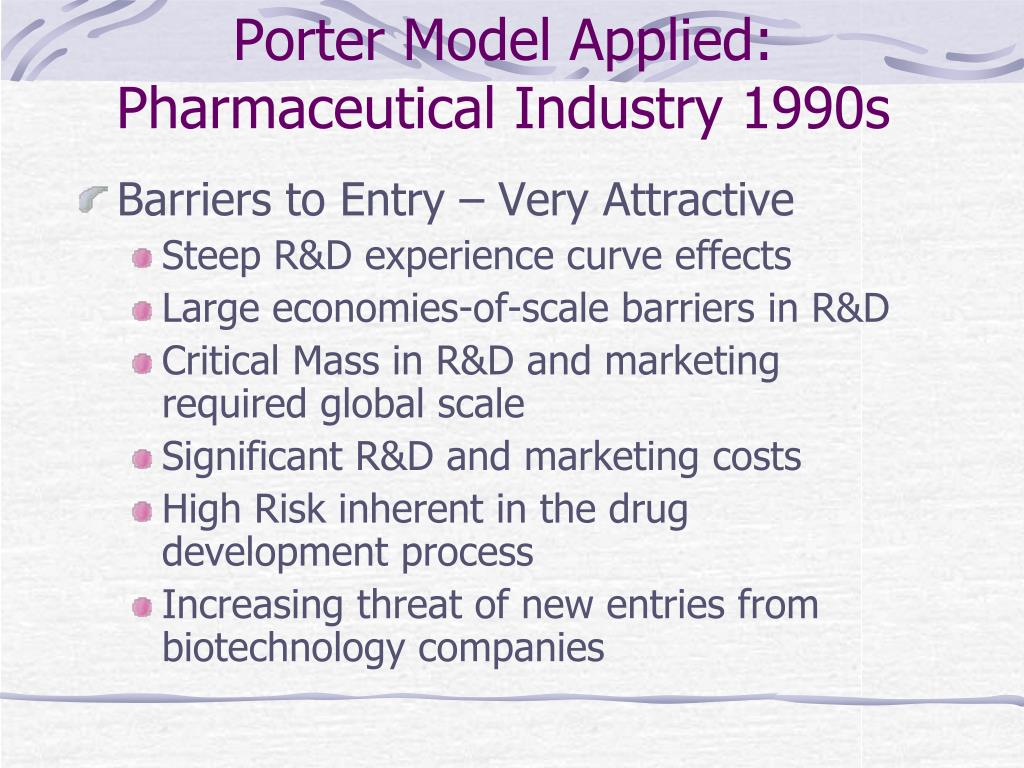 Porter Model Applied: Pharmaceutical Industry 1990s

Barriers to Entry – Very Attractive

Steep R&D experience curve effects

Large economies-of-scale barriers in R&D

Critical Mass in R&D and marketing required global scale

Significant R&D and marketing costs

High Risk inherent in the drug development process

Increasing threat of new entries from biotechnology companies